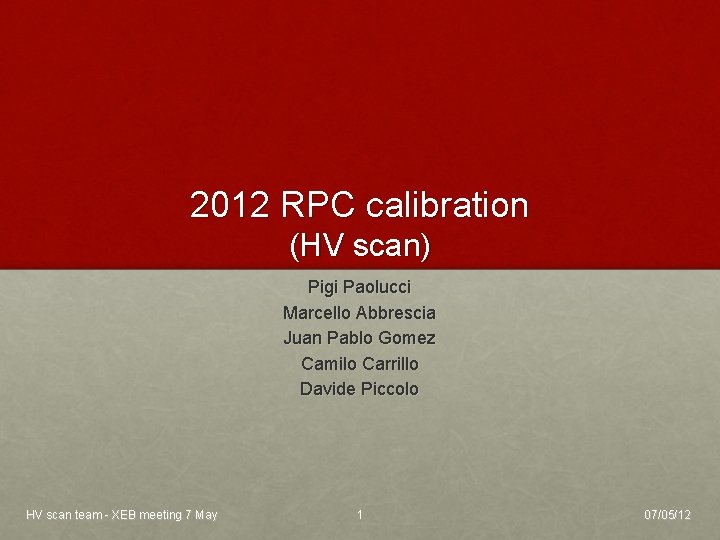 2012 RPC calibration
(HV scan)

Pigi Paolucci
Marcello Abbrescia
Juan Pablo Gomez
Camilo Carrillo
Davide Piccolo

HV scan team - XEB meeting 7 May

1

07/05/12